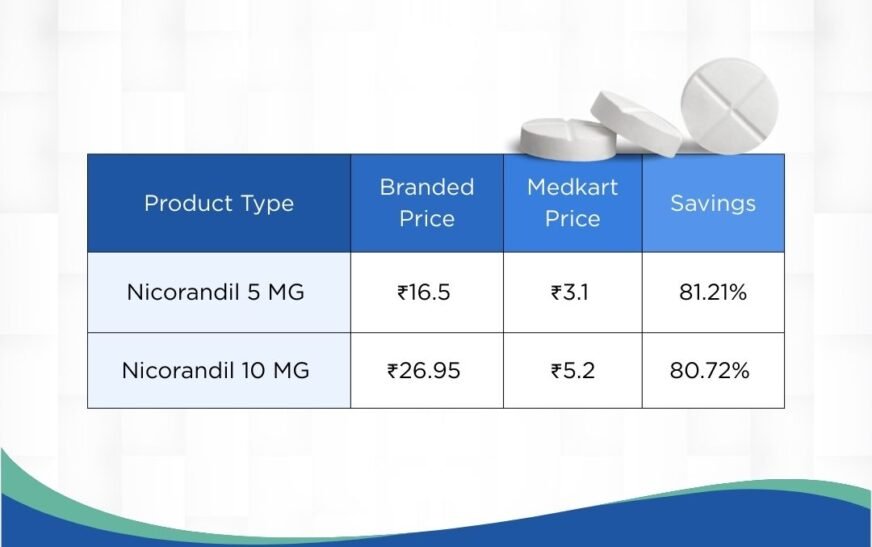 | Product Type | Branded Price | Medkart Price | Savings |
|---|---|---|---|
| Nicorandil 5 MG | ₹16.5 | ₹3.1 | 81.21% |
| Nicorandil 10 MG | ₹26.95 | ₹5.2 | 80.72% |